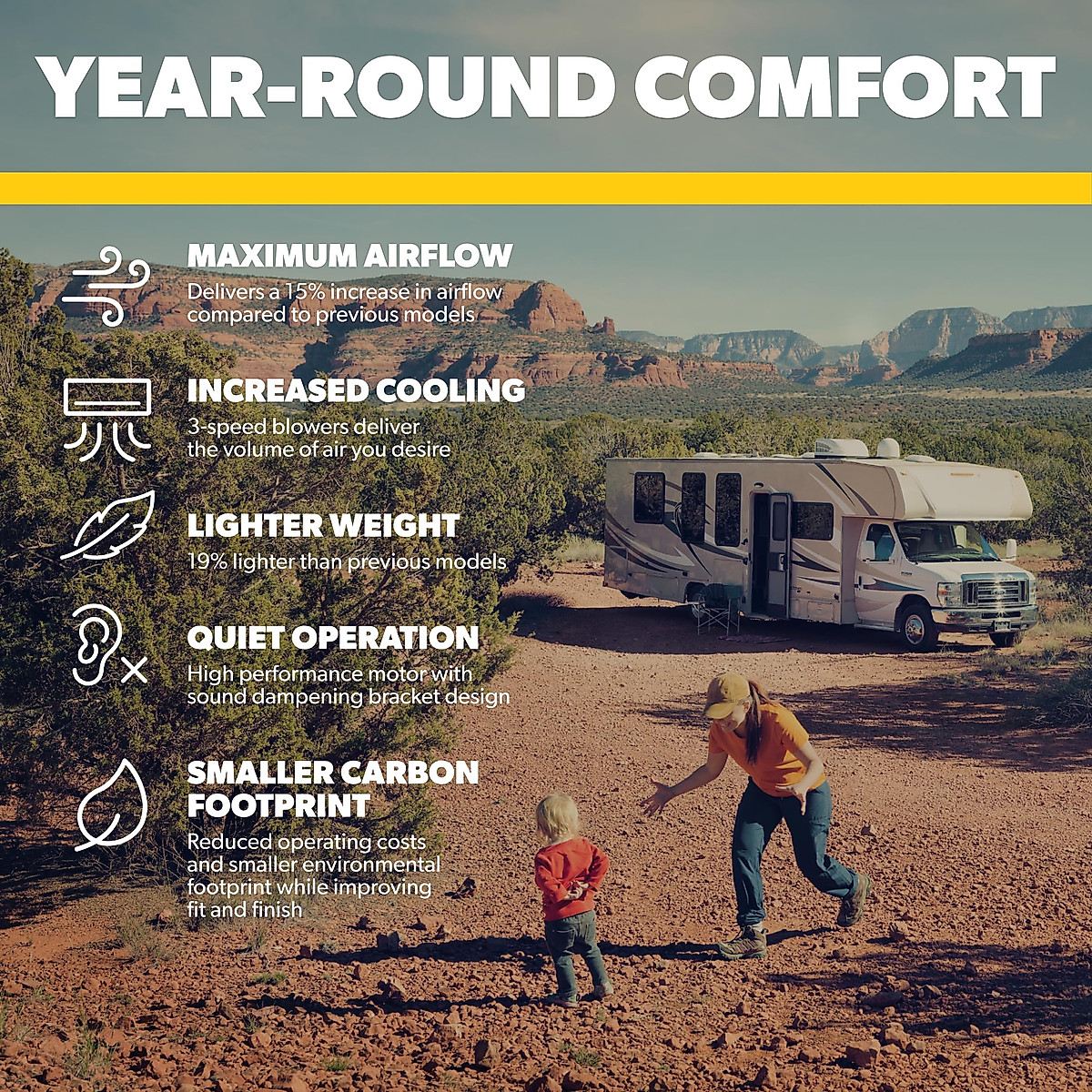 YEAR-ROUND COMFORT

MAXIMUM AIRFLOW
Delivers a 15% increase in airflow compared to previous models

INCREASED COOLING
3-speed blowers deliver the volume of air you desire

LIGHTER WEIGHT
19% lighter than previous models

QUIET OPERATION
High performance motor with sound dampening bracket design

SMALLER CARBON FOOTPRINT
Reduced operating costs and smaller environmental footprint while improving fit and finish